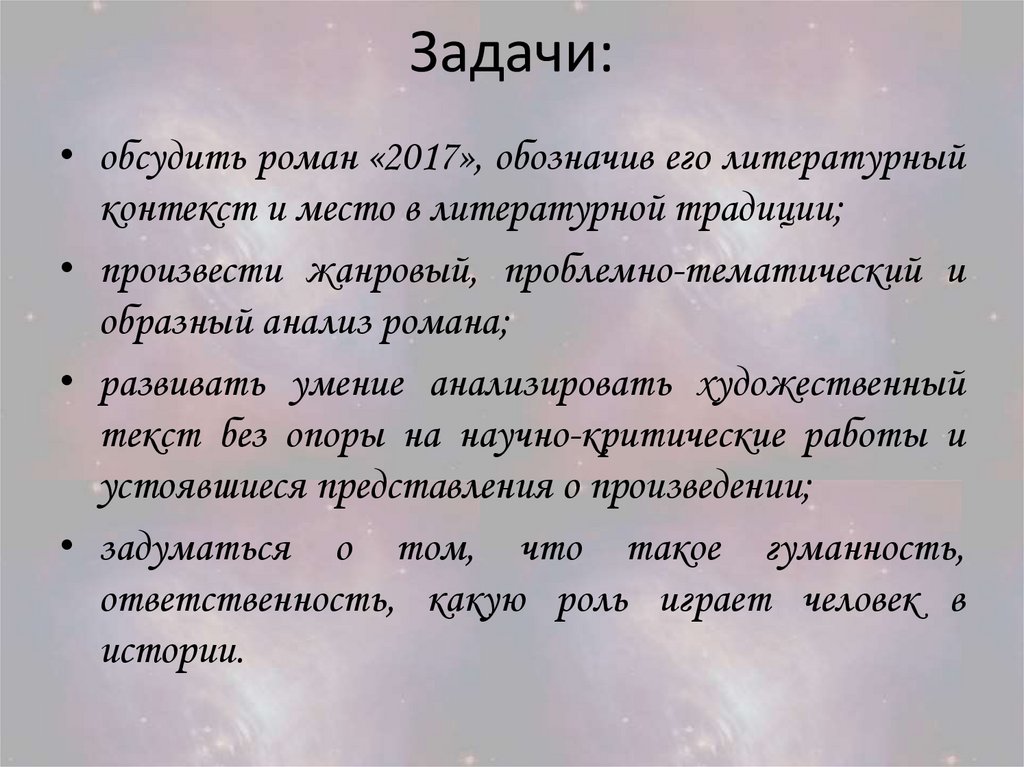 Задачи:

• обсудить роман «2017», обозначив его литературный контекст и место в литературной традиции;

• произвести жанровый, проблемно-тематический и образный анализ романа;

• развивать умение анализировать художественный текст без опоры на научно-критические работы и устоявшиеся представления о произведении;

• задуматься о том, что такое гуманность, ответственность, какую роль играет человек в истории.